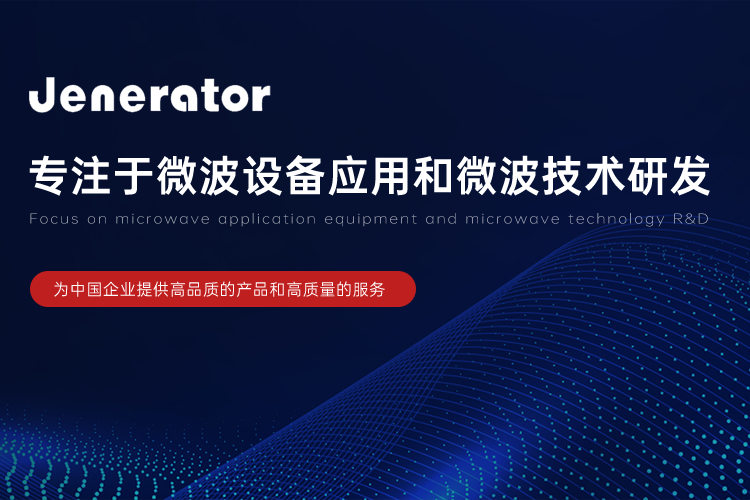 Jenerator

专注于微波设备应用和微波技术研发

Focus on microwave application equipment and microwave technology R&D

为中国企业提供高品质的产品和高质量的服务